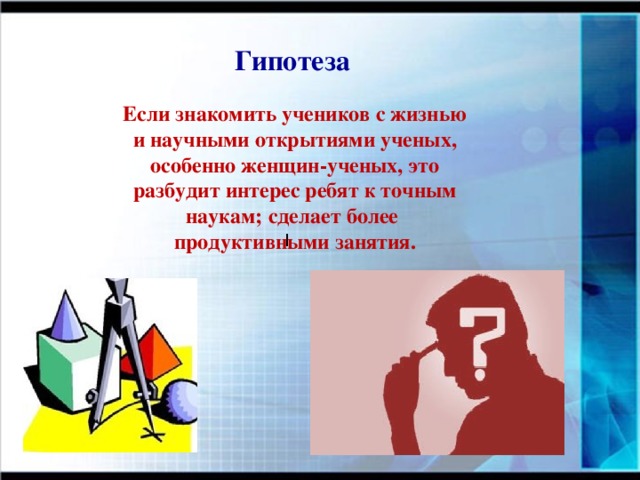 Гипотеза

Если знакомить учеников с жизнью и научными открытиями ученых, особенно женщин-ученых, это разбудит интерес ребят к точным наукам; сделает более продуктивными занятия.

?